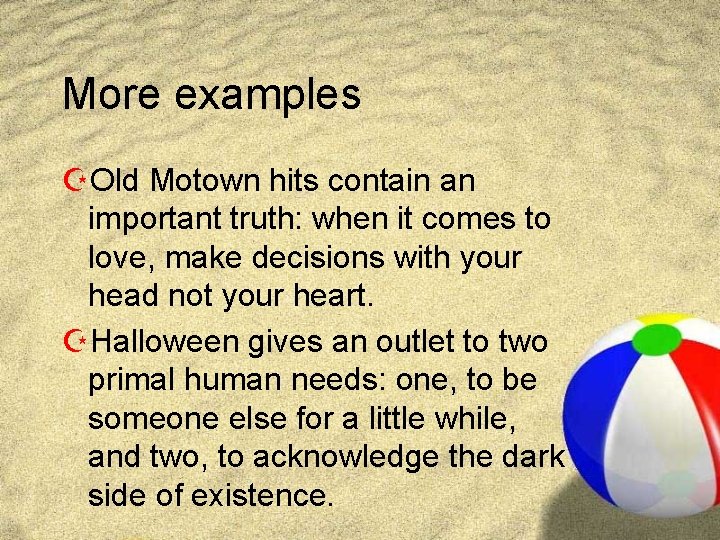 More examples

Old Motown hits contain an important truth: when it comes to love, make decisions with your head not your heart.

Halloween gives an outlet to two primal human needs: one, to be someone else for a little while, and two, to acknowledge the dark side of existence.